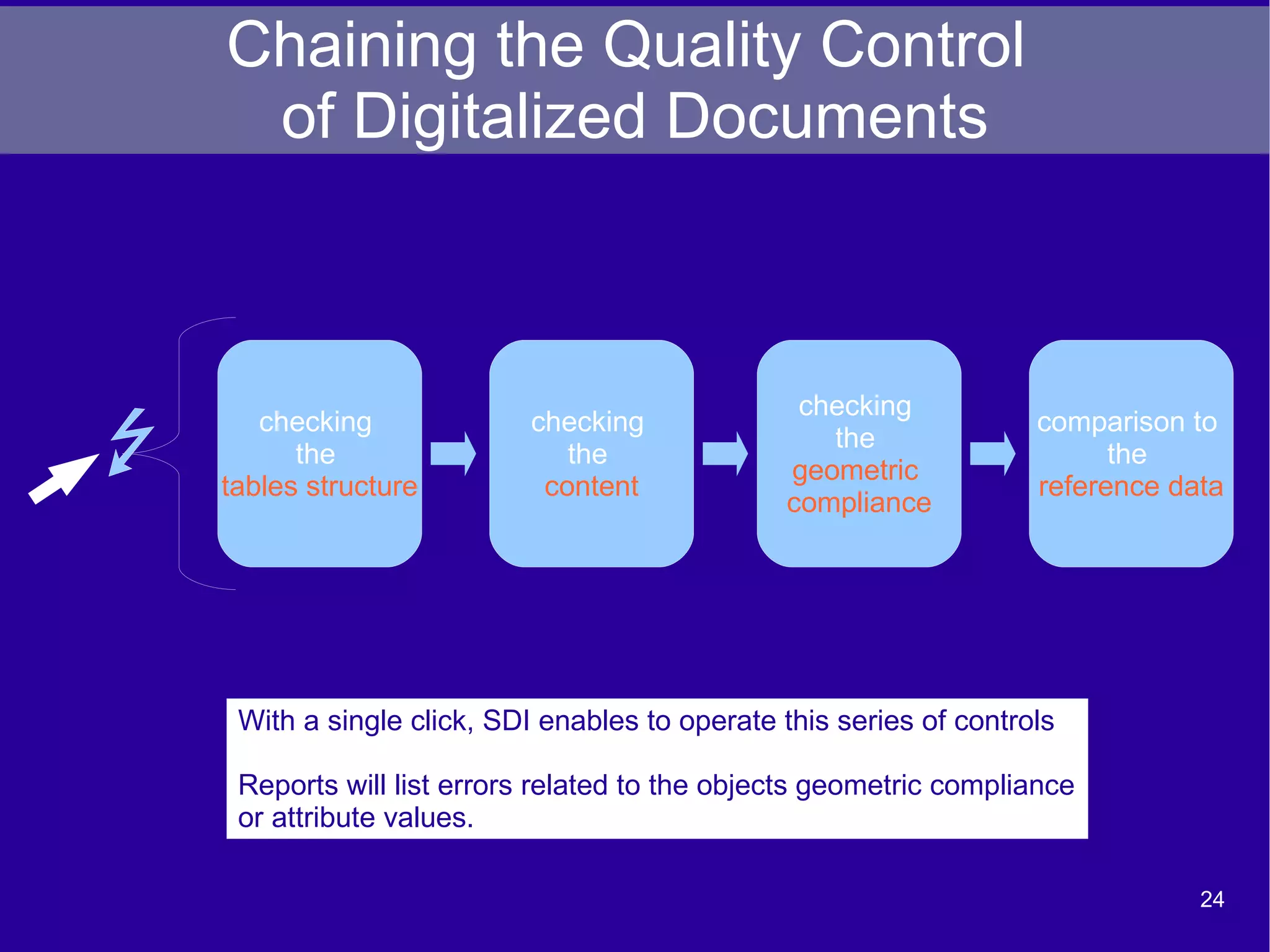 Chaining the Quality Control of Digitalized Documents

checking the tables structure

checking the content

checking the geometric compliance

comparison to the reference data

With a single click, SDI enables to operate this series of controls

Reports will list errors related to the objects geometric compliance or attribute values.

24